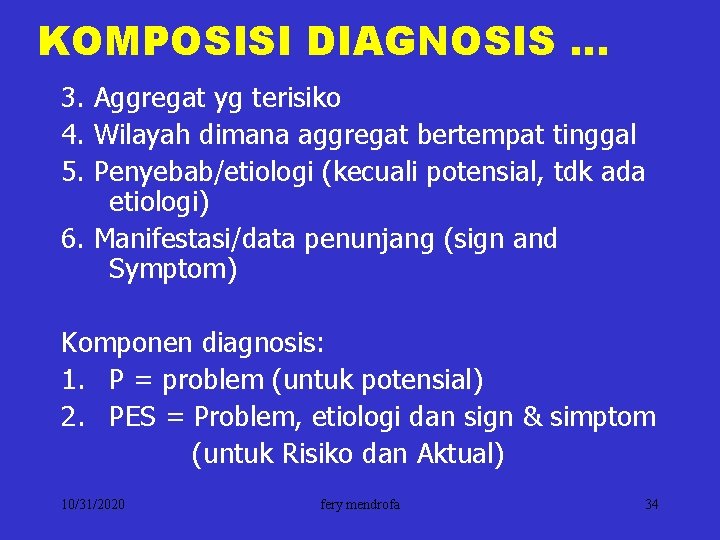 KOMPOSISI DIAGNOSIS …

3. Aggregat yg terisiko
4. Wilayah dimana aggregat bertempat tinggal
5. Penyebab/etiologi (kecuali potensial, tdk ada etiologi)
6. Manifestasi/data penunjang (sign and Symptom)

Komponen diagnosis:
1. P = problem (untuk potensial)
2. PES = Problem, etiologi dan sign & simptom (untuk Risiko dan Aktual)

10/31/2020 fery mendrofa 34